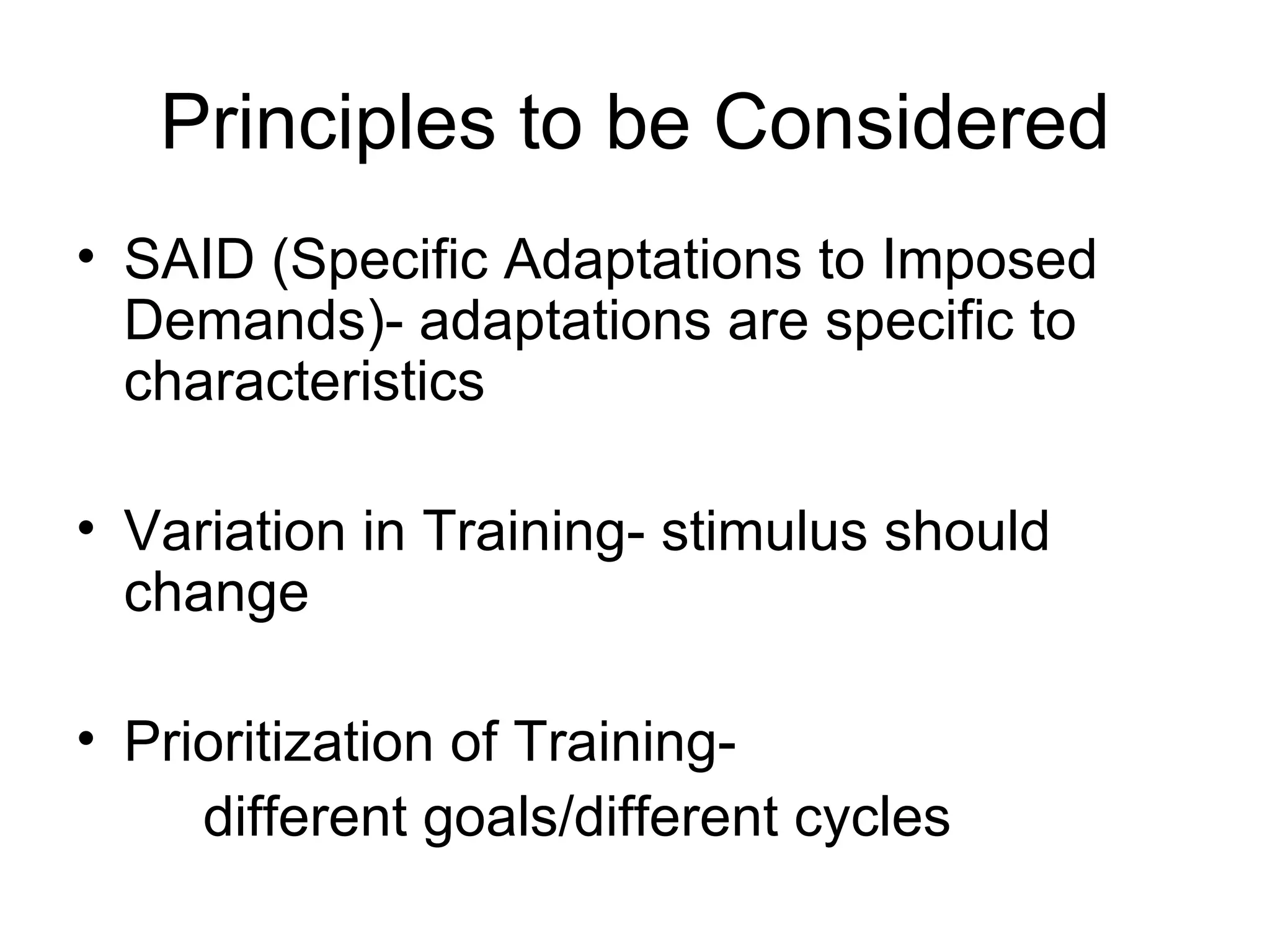 Principles to be Considered

• SAID (Specific Adaptations to Imposed Demands)- adaptations are specific to characteristics

• Variation in Training- stimulus should change

• Prioritization of Training-
different goals/different cycles